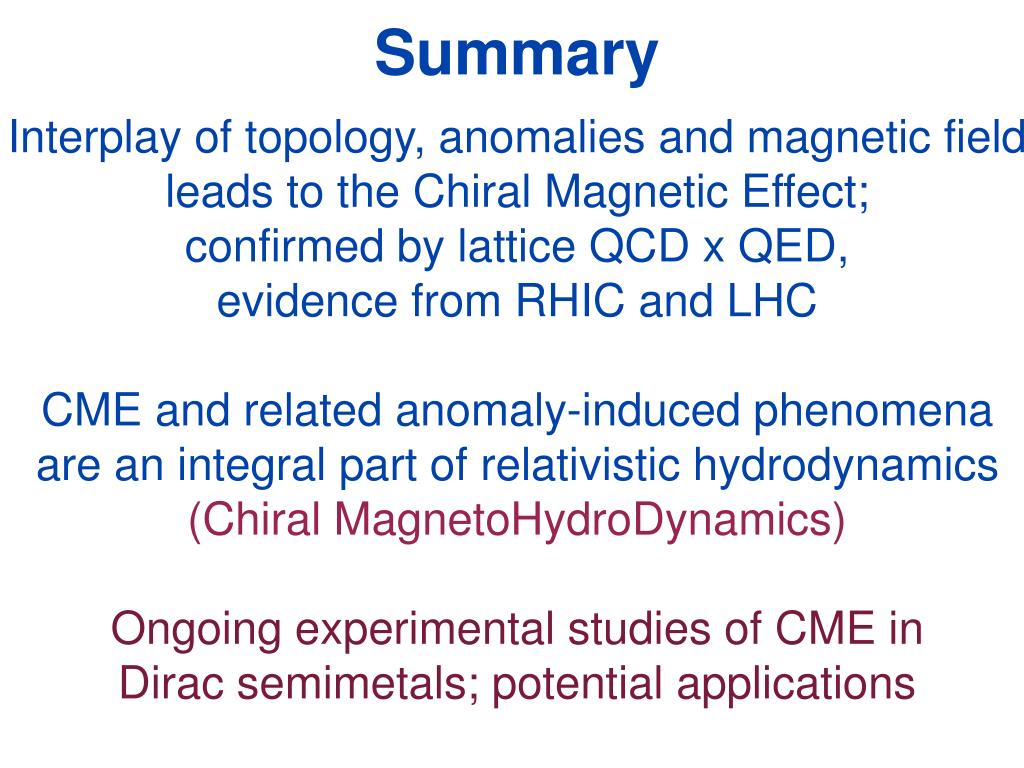 Summary

Interplay of topology, anomalies and magnetic field leads to the Chiral Magnetic Effect; confirmed by lattice QCD x QED, evidence from RHIC and LHC

CME and related anomaly-induced phenomena are an integral part of relativistic hydrodynamics (Chiral MagnetoHydroDynamics)

Ongoing experimental studies of CME in Dirac semimetals; potential applications